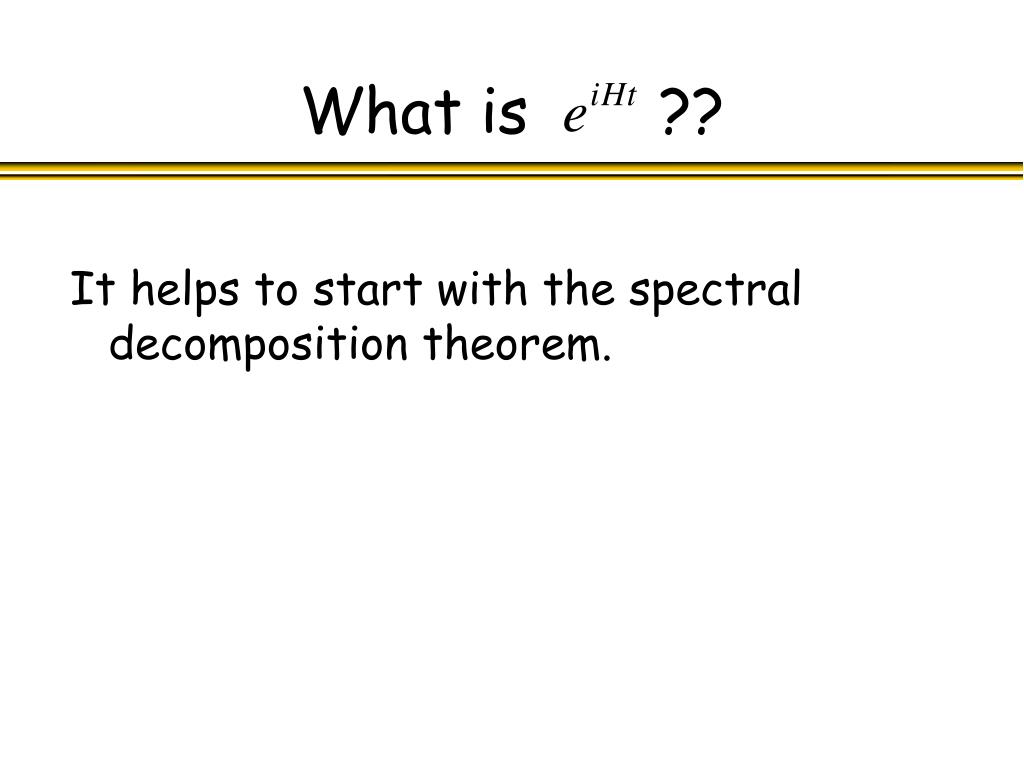 What is $e^{iHt}$ ??

It helps to start with the spectral decomposition theorem.